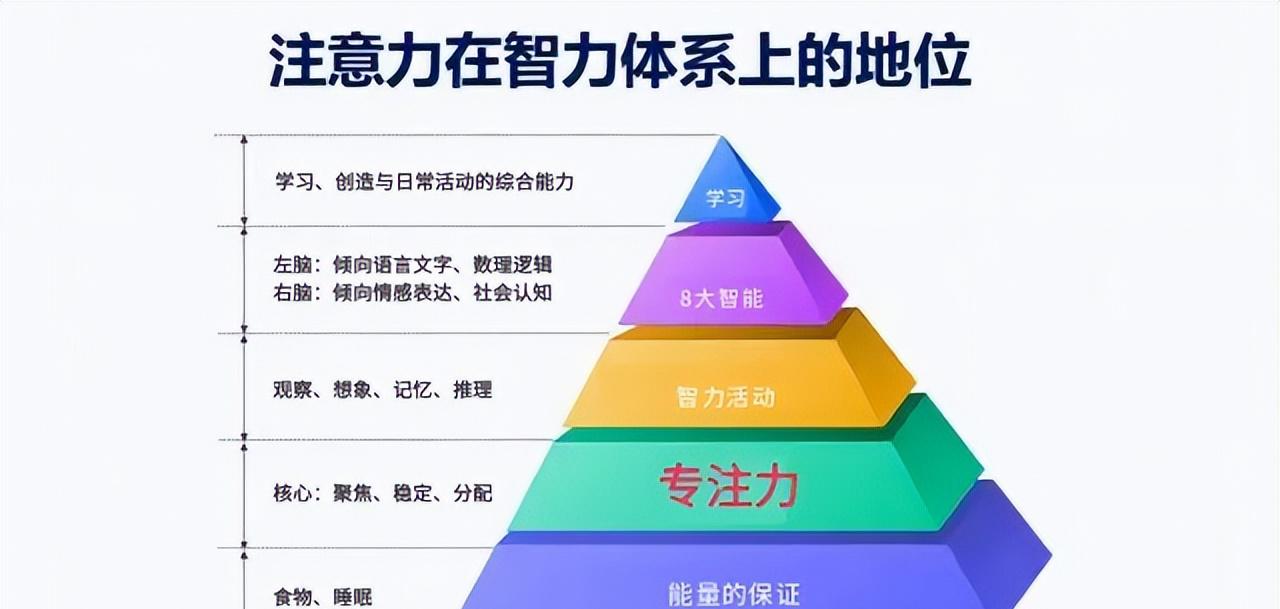 注意力在智力体系上的地位

学习、创造与日常活动的综合能力

学习

左脑：倾向语言文字、数理逻辑
右脑：倾向情感表达、社会认知

8大智能

观察、想象、记忆、推理

智力活动

核心：聚焦、稳定、分配

专注力

食物、睡眠

能量的保证